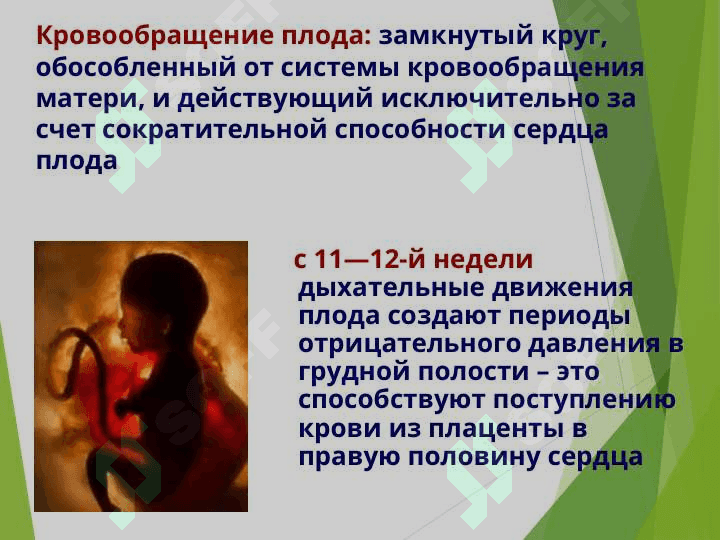 Кровообращение плода: замкнутый круг, обособленный от системы кровообращения матери, и действующий исключительно за счет сократительной способности сердца плода

с 11—12-й недели дыхательные движения плода создают периоды отрицательного давления в грудной полости – это способствуют поступлению крови из плаценты в правую половину сердца